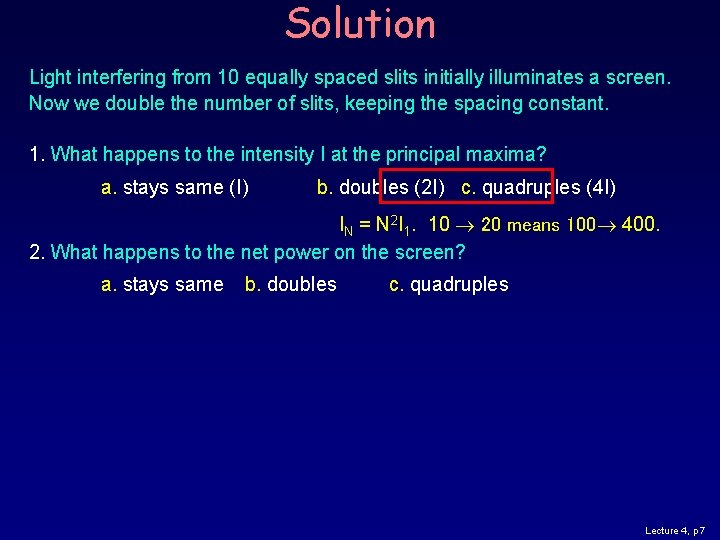 Solution

Light interfering from 10 equally spaced slits initially illuminates a screen. Now we double the number of slits, keeping the spacing constant.

1. What happens to the intensity I at the principal maxima?

a. stays same (I) b. doubles (2I) c. quadruples (4I)

$I_N = N^2 I_1$. $10 \rightarrow 20$ means $100 \rightarrow 400$.

2. What happens to the net power on the screen?

a. stays same b. doubles c. quadruples

Lecture 4, p7